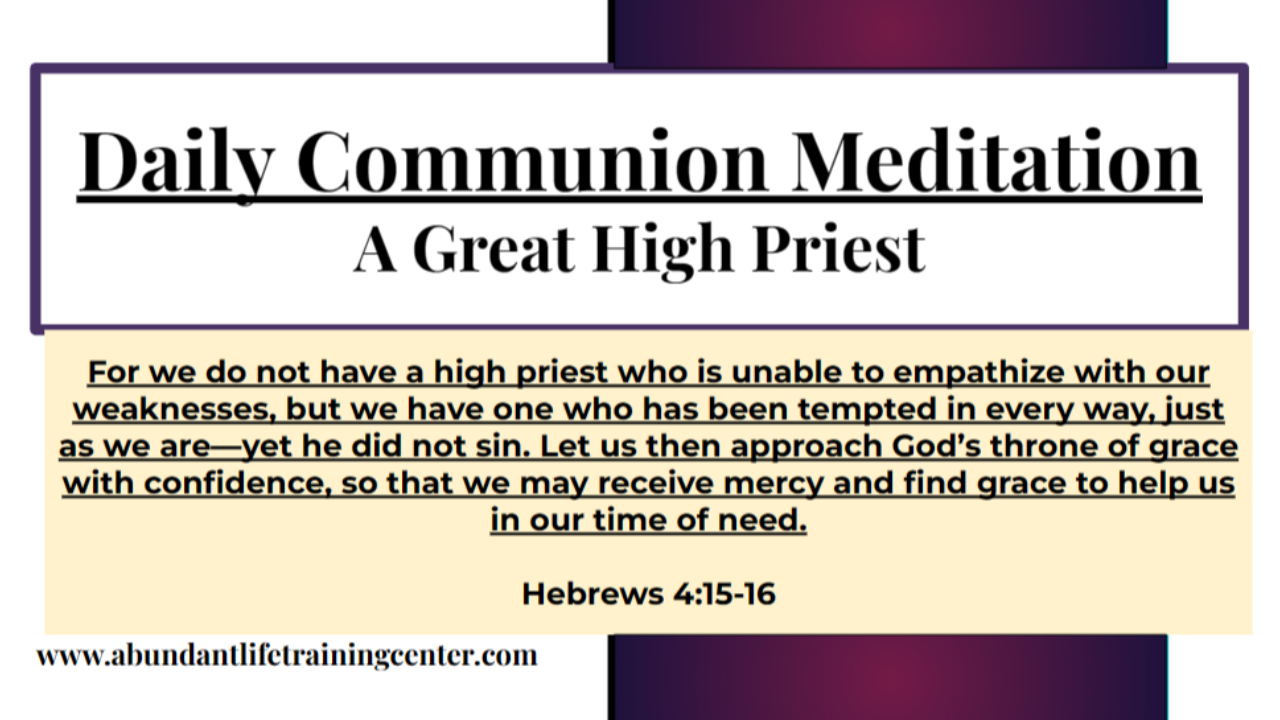 Daily Communion Meditation
A Great High Priest

For we do not have a high priest who is unable to empathize with our weaknesses, but we have one who has been tempted in every way, just as we are—yet he did not sin. Let us then approach God’s throne of grace with confidence, so that we may receive mercy and find grace to help us in our time of need.

Hebrews 4:15-16

www.abundantlifetrainingcenter.com